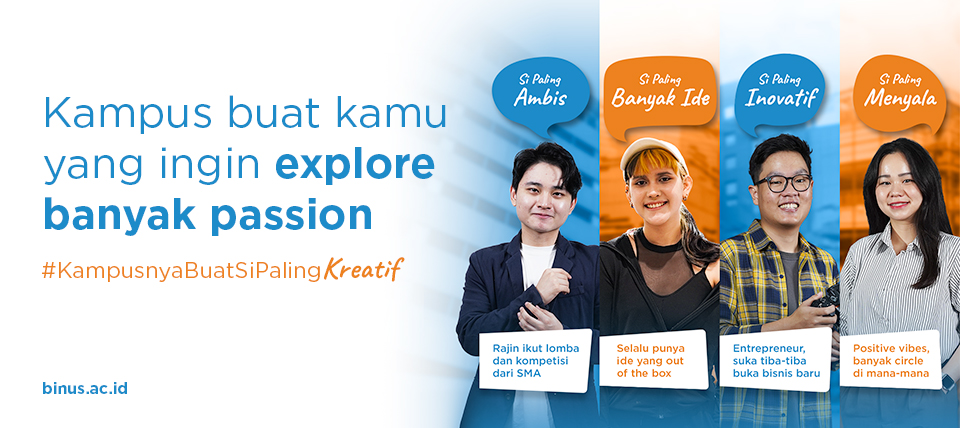 Kampus buat kamu yang ingin explore banyak passion

#KampusnyaBuatSiPalingKreatif

binus.ac.id

Si Paling Ambis

Rajin ikut lomba dan kompetisi dari SMA

Si Paling Banyak Ide

Selalu punya ide yang out of the box

Si Paling Inovatif

Entrepreneur, suka tiba-tiba buka bisnis baru

Si Paling Menyala

Positive vibes, banyak circle di mana-mana